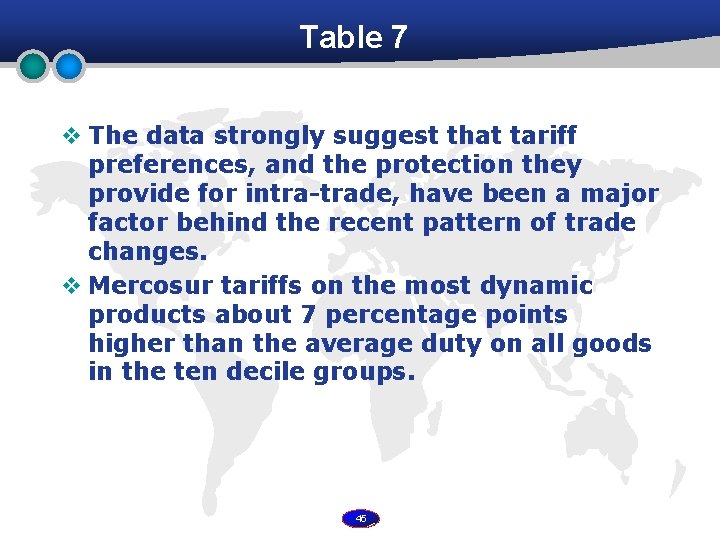 Table 7

❖ The data strongly suggest that tariff preferences, and the protection they provide for intra-trade, have been a major factor behind the recent pattern of trade changes.

❖ Mercosur tariffs on the most dynamic products about 7 percentage points higher than the average duty on all goods in the ten decile groups.

45